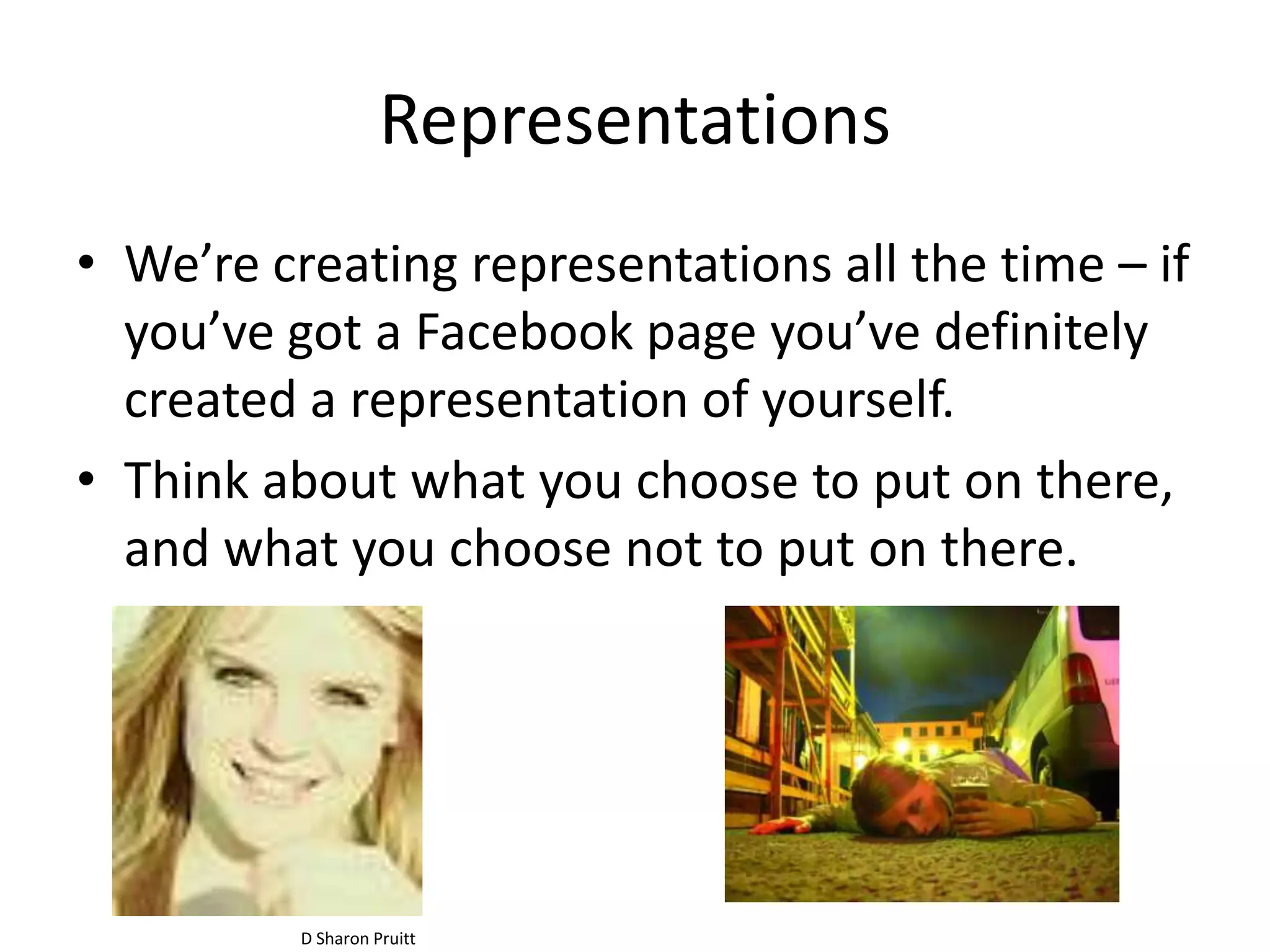 Representations

• We’re creating representations all the time – if you’ve got a Facebook page you’ve definitely created a representation of yourself.

• Think about what you choose to put on there, and what you choose not to put on there.

D Sharon Pruitt